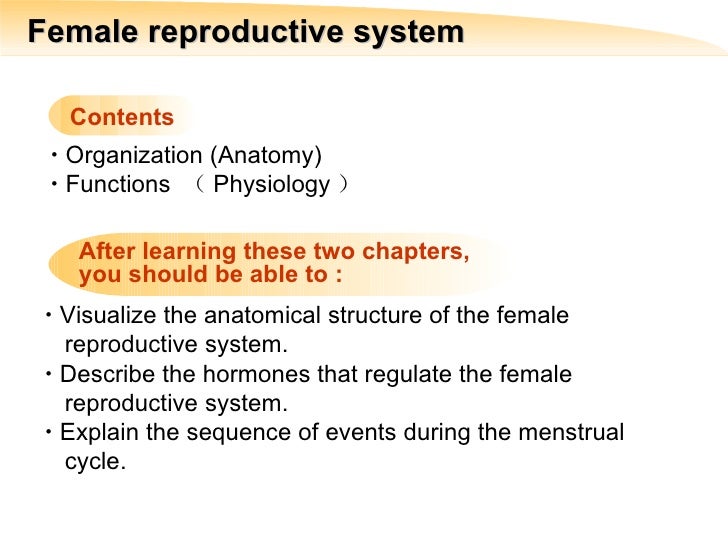 Female reproductive system

Contents

・Organization (Anatomy)
・Functions （ Physiology ）

After learning these two chapters, you should be able to :

・Visualize the anatomical structure of the female reproductive system.
・Describe the hormones that regulate the female reproductive system.
・Explain the sequence of events during the menstrual cycle.